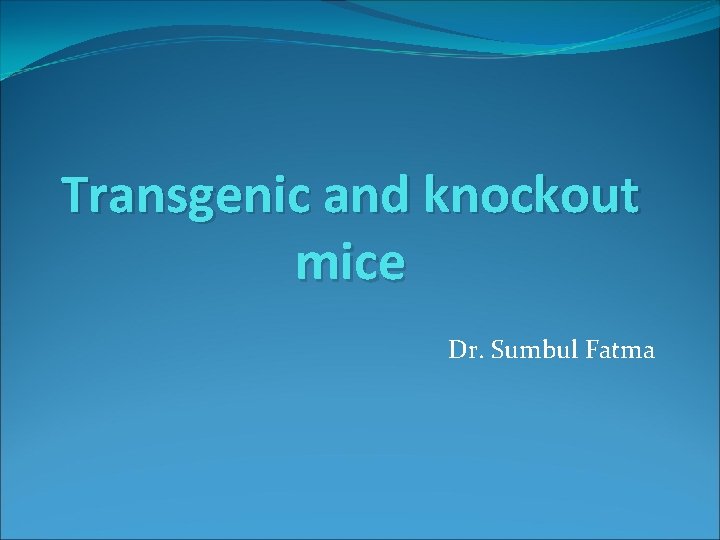 Transgenic and knockout mice

Dr. Sumbul Fatma